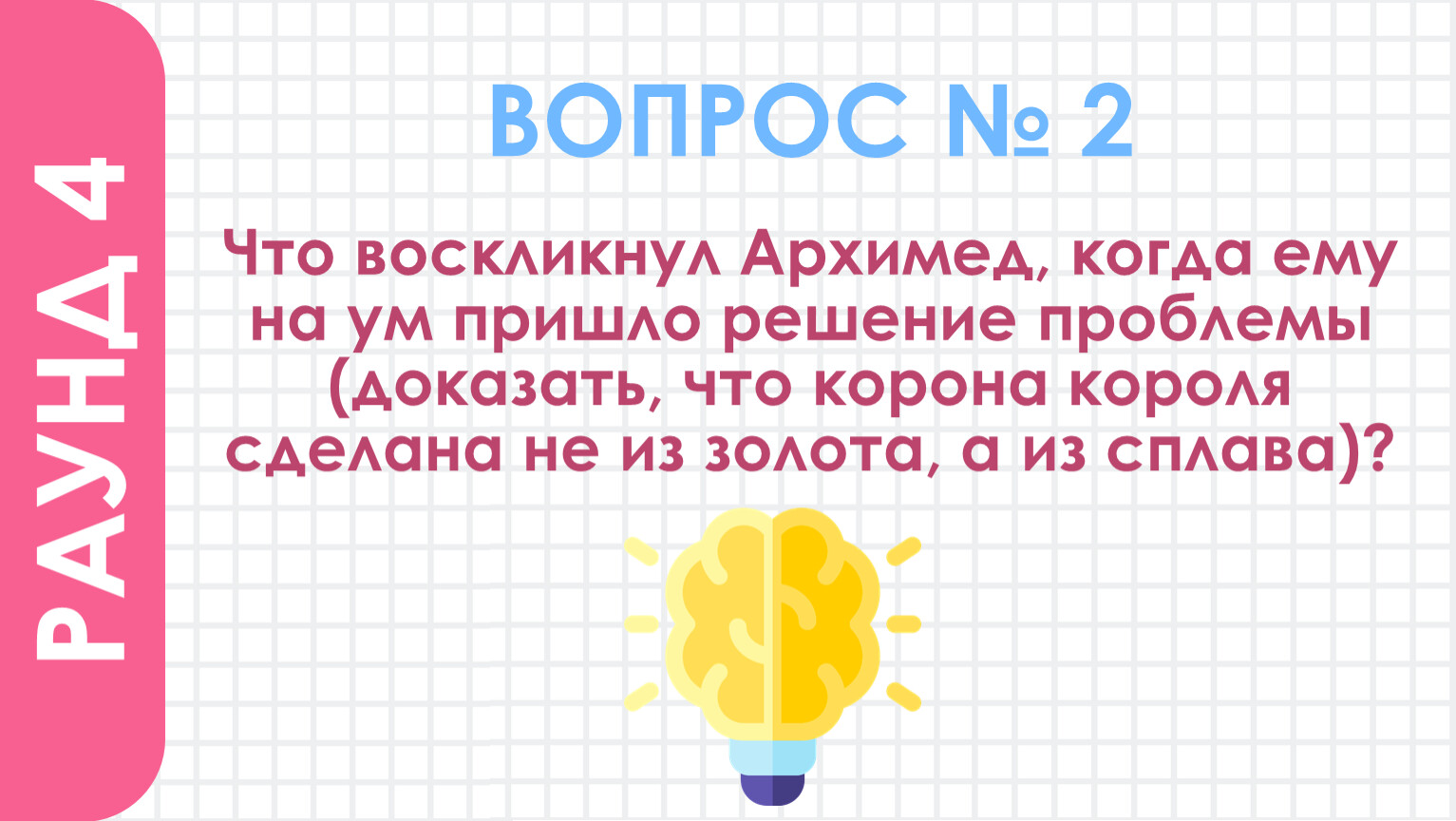 РАУНД 4

ВОПРОС № 2

Что воскликнул Архимед, когда ему на ум пришло решение проблемы (доказать, что корона короля сделана не из золота, а из сплава)?